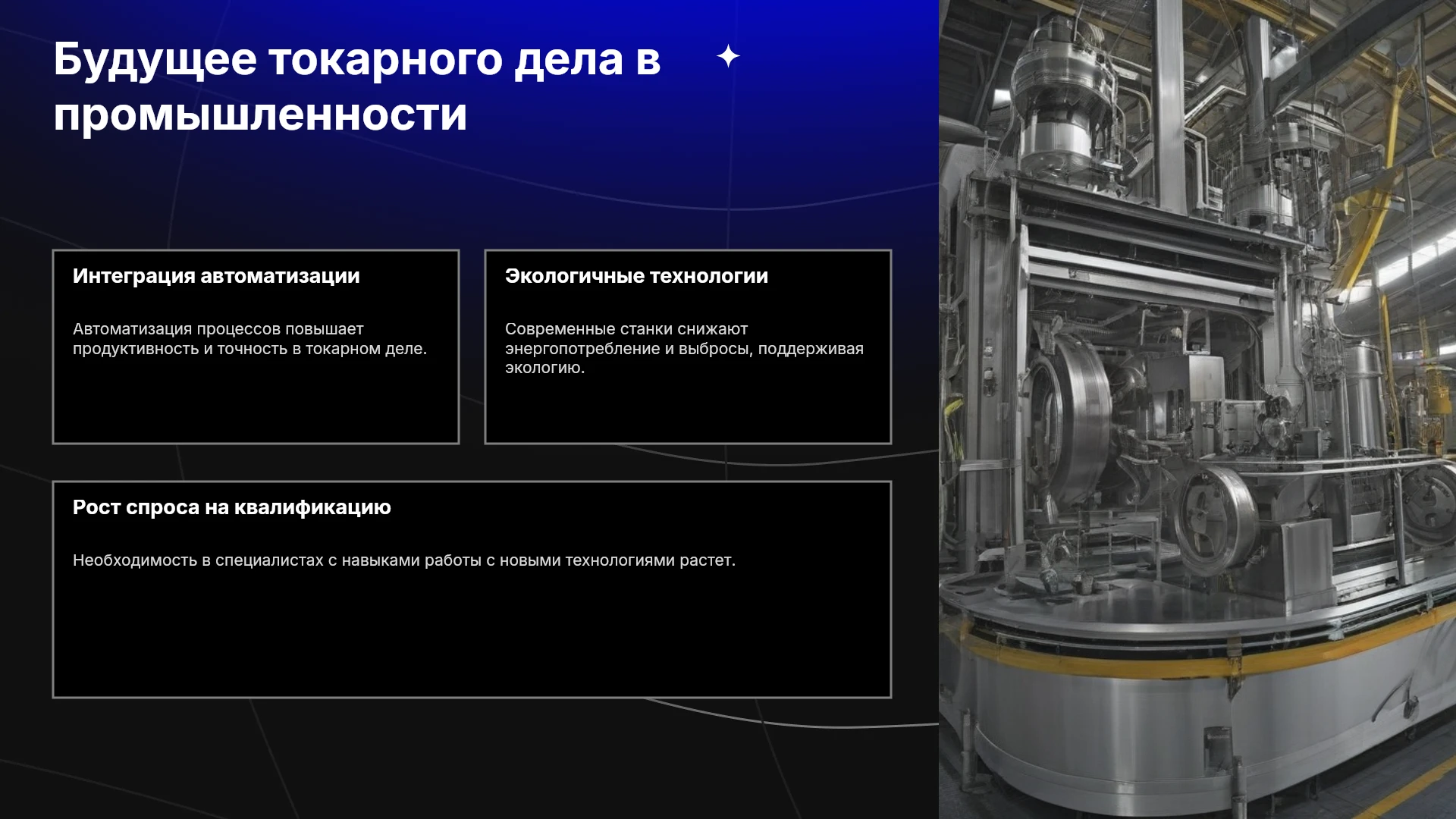 Будущее токарного дела в промышленности

Интеграция автоматизации

Автоматизация процессов повышает продуктивность и точность в токарном деле.

Экологичные технологии

Современные станки снижают энергопотребление и выбросы, поддерживая экологию.

Рост спроса на квалификацию

Необходимость в специалистах с навыками работы с новыми технологиями растет.